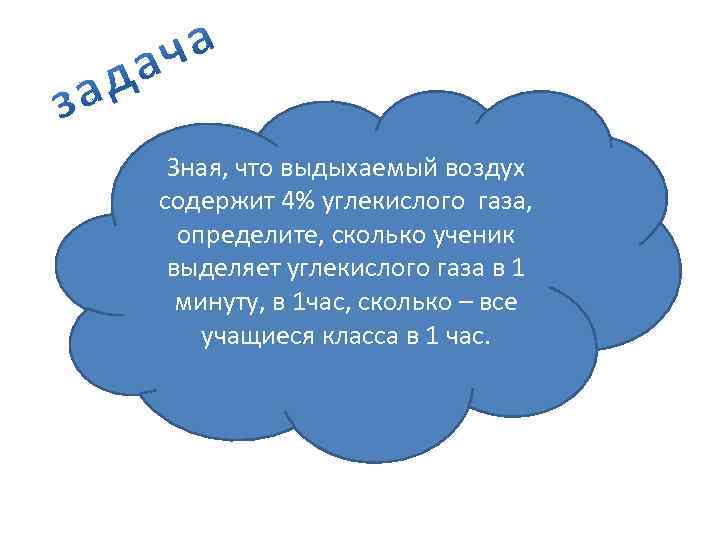 задача

Зная, что выдыхаемый воздух содержит 4% углекислого газа, определите, сколько ученик выделяет углекислого газа в 1 минуту, в 1час, сколько – все учащиеся класса в 1 час.